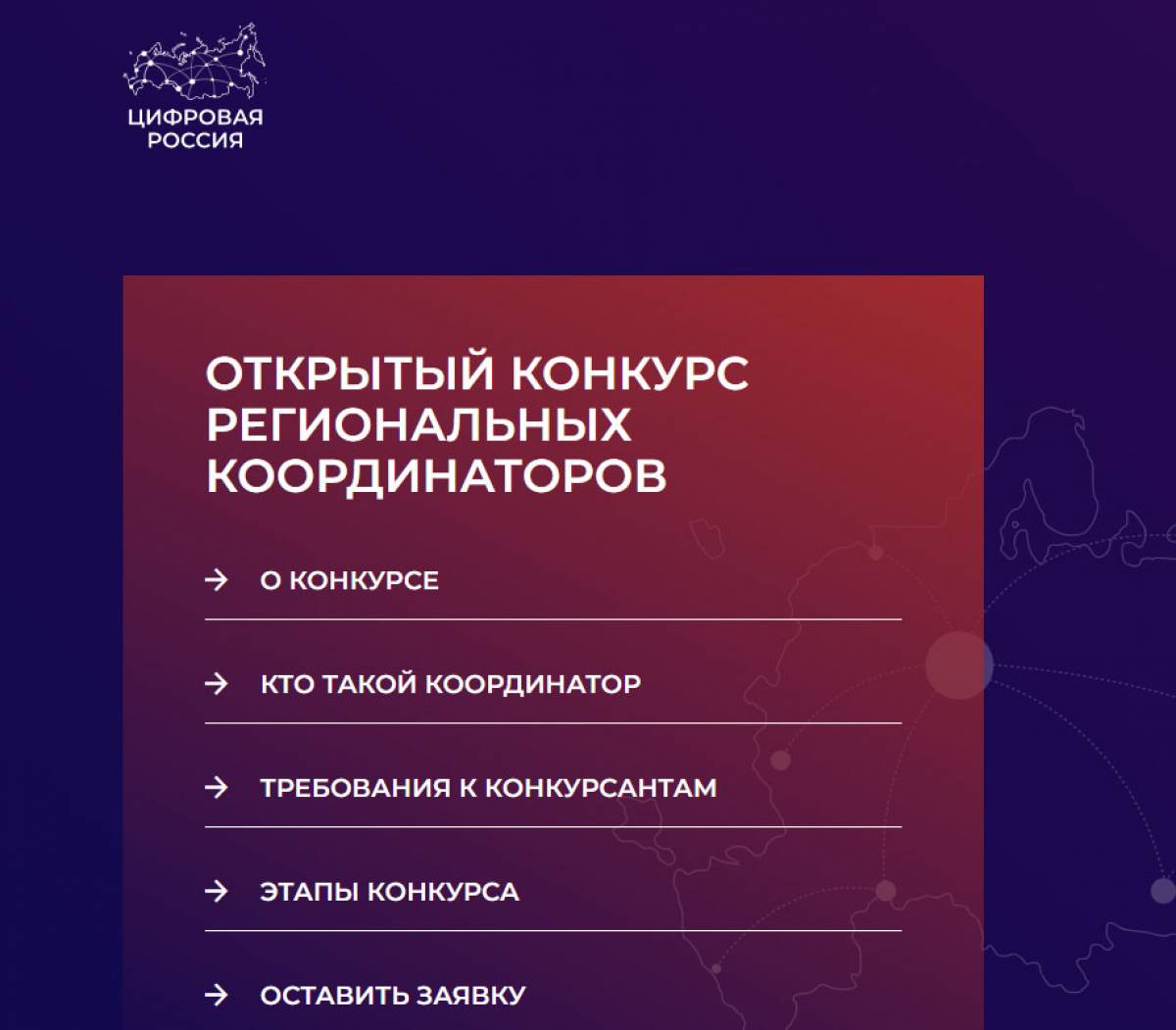 ЦИФРОВАЯ РОССИЯ

ОТКРЫТЫЙ КОНКУРС РЕГИОНАЛЬНЫХ КООРДИНАТОРОВ

→ О КОНКУРСЕ

→ КТО ТАКОЙ КООРДИНАТОР

→ ТРЕБОВАНИЯ К КОНКУРСАНТАМ

→ ЭТАПЫ КОНКУРСА

→ ОСТАВИТЬ ЗАЯВКУ